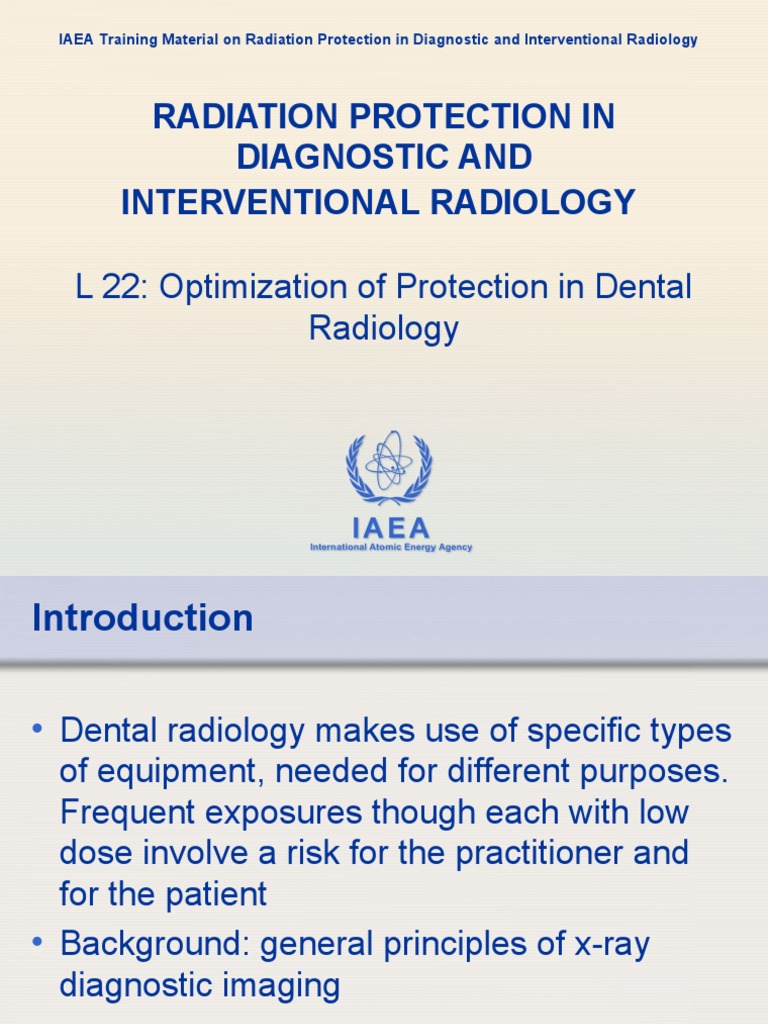 IAEA Training Material on Radiation Protection in Diagnostic and Interventional Radiology

RADIATION PROTECTION IN DIAGNOSTIC AND INTERVENTIONAL RADIOLOGY

L 22: Optimization of Protection in Dental Radiology

IAEA
International Atomic Energy Agency

Introduction

• Dental radiology makes use of specific types of equipment, needed for different purposes. Frequent exposures though each with low dose involve a risk for the practitioner and for the patient
• Background: general principles of x-ray diagnostic imaging